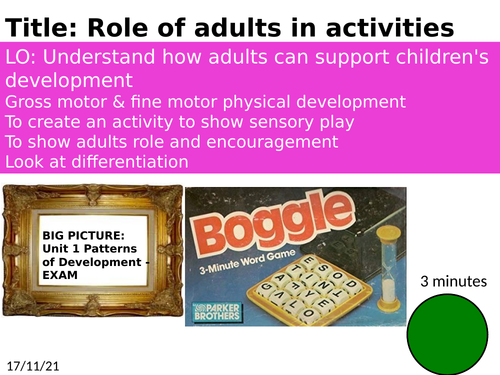 Title: Role of adults in activities

LO: Understand how adults can support children's development
Gross motor & fine motor physical development
To create an activity to show sensory play
To show adults role and encouragement
Look at differentiation

BIG PICTURE: Unit 1 Patterns of Development - EXAM

Boggle
3-Minute Word Game
PARKER BROTHERS

3 minutes

17/11/21